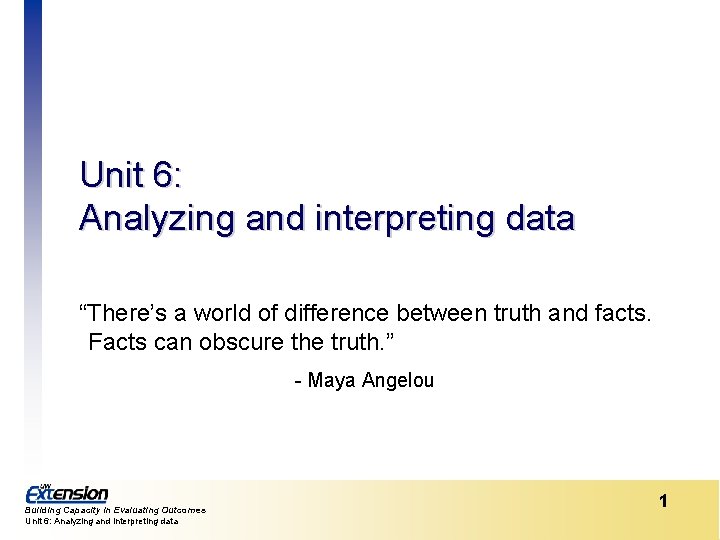 Unit 6:
Analyzing and interpreting data

“There’s a world of difference between truth and facts. Facts can obscure the truth.”

- Maya Angelou

UW Extension
Building Capacity in Evaluating Outcomes
Unit 6: Analyzing and interpreting data

1